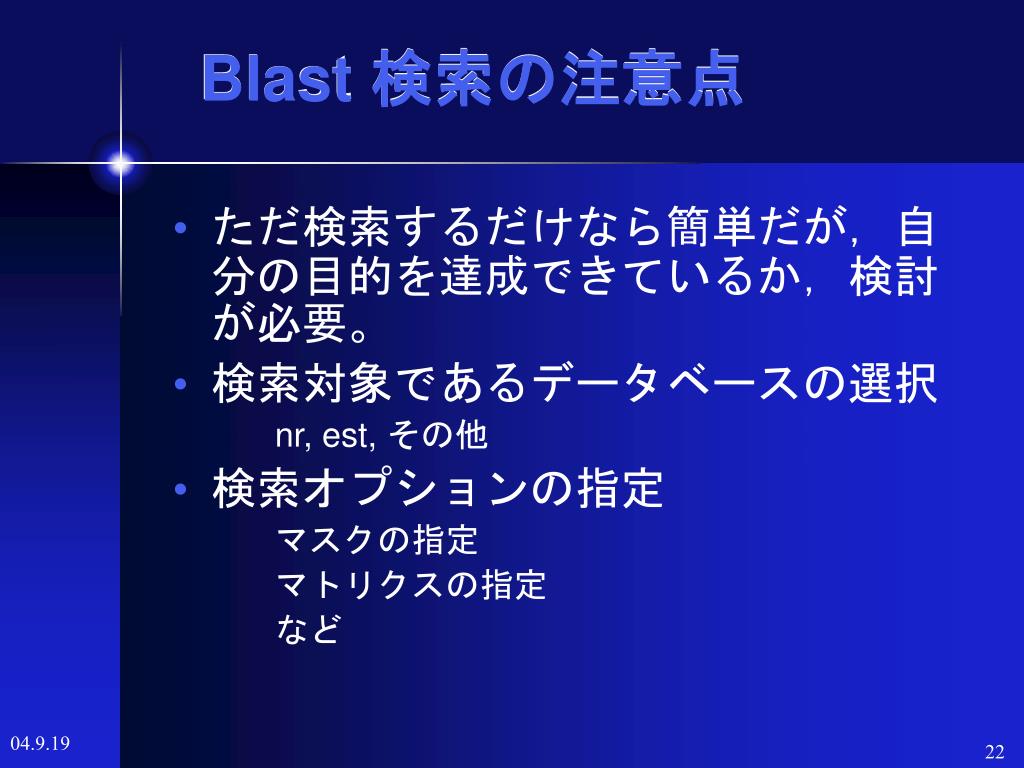 Blast 検索の注意点

• ただ検索するだけなら簡単だが，自分の目的を達成できているか，検討が必要。

• 検索対象であるデータベースの選択

nr, est, その他

• 検索オプションの指定

マスクの指定

マトリクスの指定

など

04.9.19

22